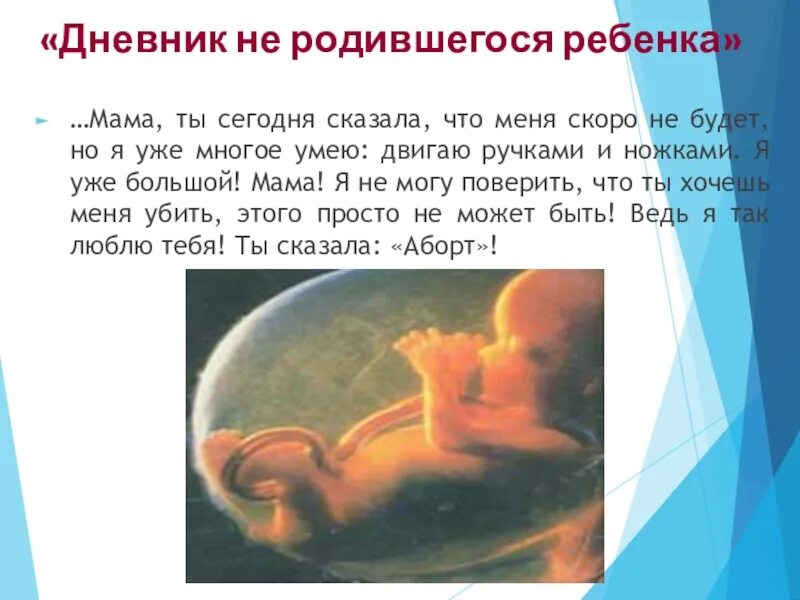 «Дневник не родившегося ребенка»

…Мама, ты сегодня сказала, что меня скоро не будет, но я уже многое умею: двигаю ручками и ножками. Я уже большой! Мама! Я не могу поверить, что ты хочешь меня убить, этого просто не может быть! Ведь я так люблю тебя! Ты сказала: «Аборт»!